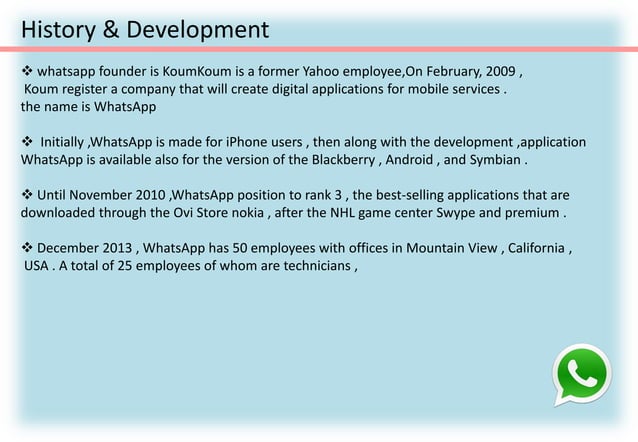 History & Development

❖ whatsapp founder is KoumKoum is a former Yahoo employee,On February, 2009 , Koum register a company that will create digital applications for mobile services . the name is WhatsApp

❖ Initially ,WhatsApp is made for iPhone users , then along with the development ,application WhatsApp is available also for the version of the Blackberry , Android , and Symbian .

❖ Until November 2010 ,WhatsApp position to rank 3 , the best-selling applications that are downloaded through the Ovi Store nokia , after the NHL game center Swype and premium .

❖ December 2013 , WhatsApp has 50 employees with offices in Mountain View , California , USA . A total of 25 employees of whom are technicians ,